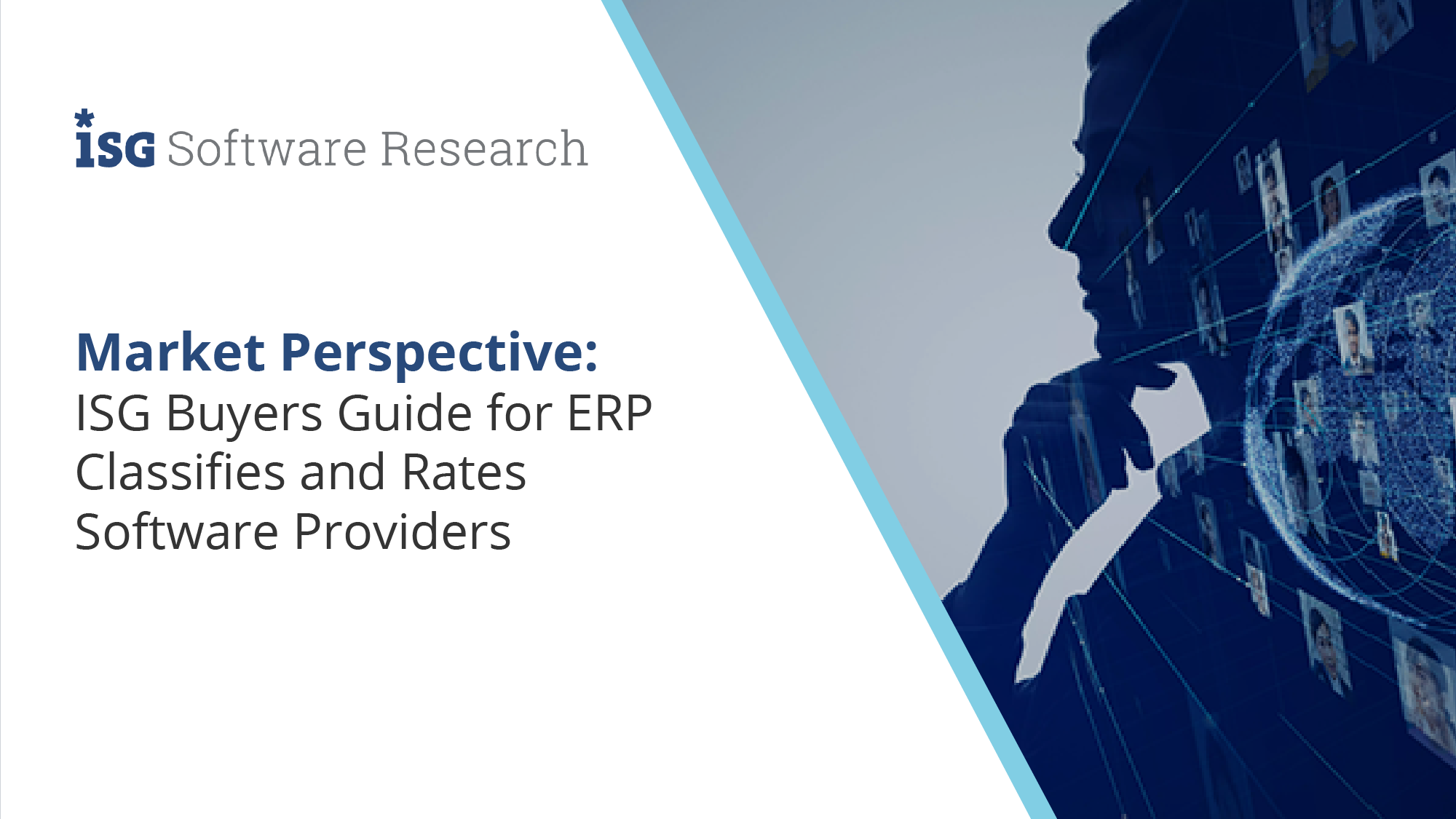 ISG Software Research

Market Perspective:
ISG Buyers Guide for ERP Classifies and Rates Software Providers